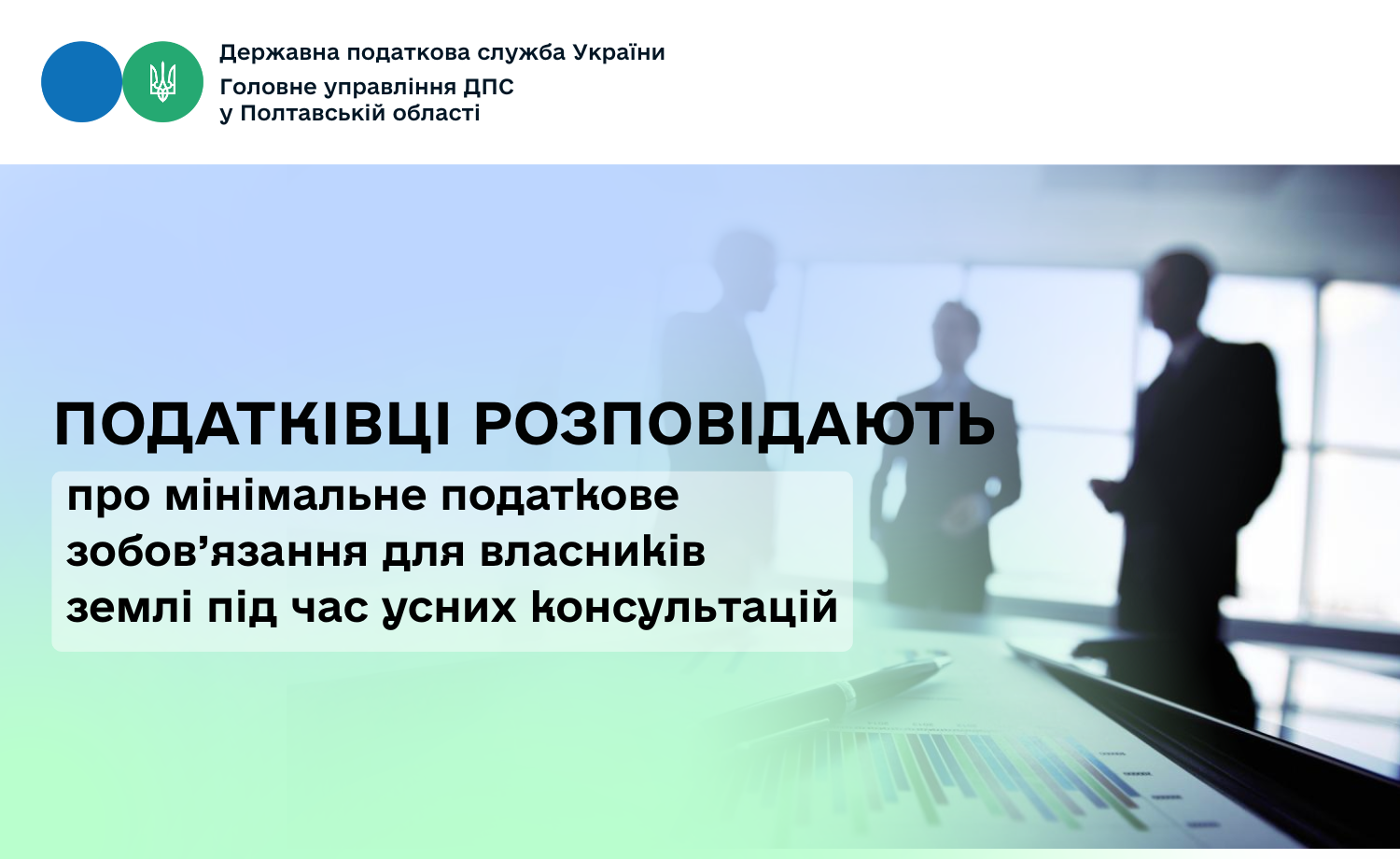 Державна податкова служба України
Головне управління ДПС
у Полтавській області

ПОДАТКІВЦІ РОЗПОВІДАЮТЬ

про мінімальне податкове зобов’язання для власників землі під час усних консультацій